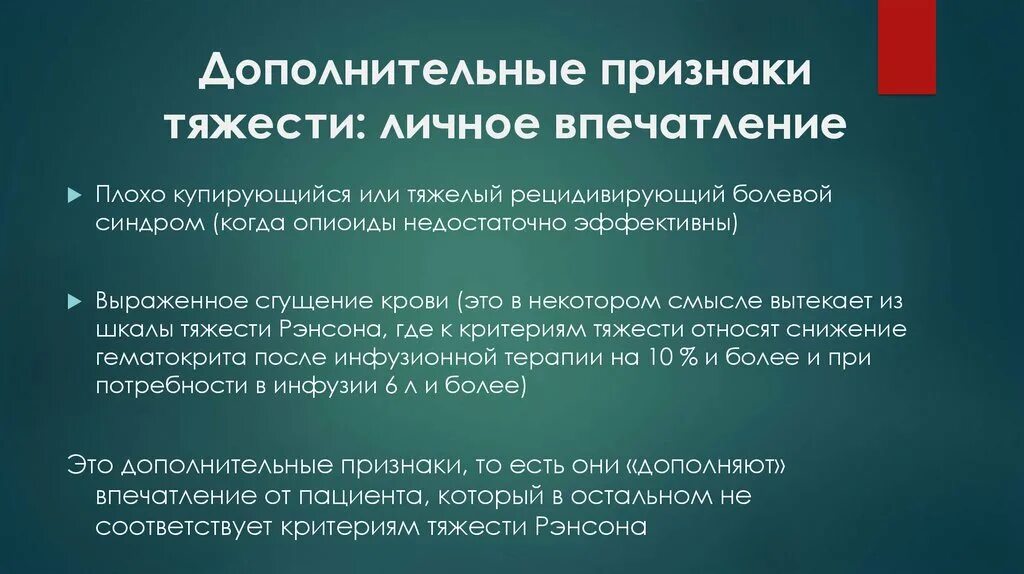 Дополнительные признаки тяжести: личное впечатление

Плохо купирующийся или тяжелый рецидивирующий болевой синдром (когда опиоиды недостаточно эффективны)

Выраженное сгущение крови (это в некотором смысле вытекает из шкалы тяжести Рэнсона, где к критериям тяжести относят снижение гематокрита после инфузионной терапии на 10 % и более и при потребности в инфузии 6 л и более)

Это дополнительные признаки, то есть они «дополняют» впечатление от пациента, который в остальном не соответствует критериям тяжести Рэнсона